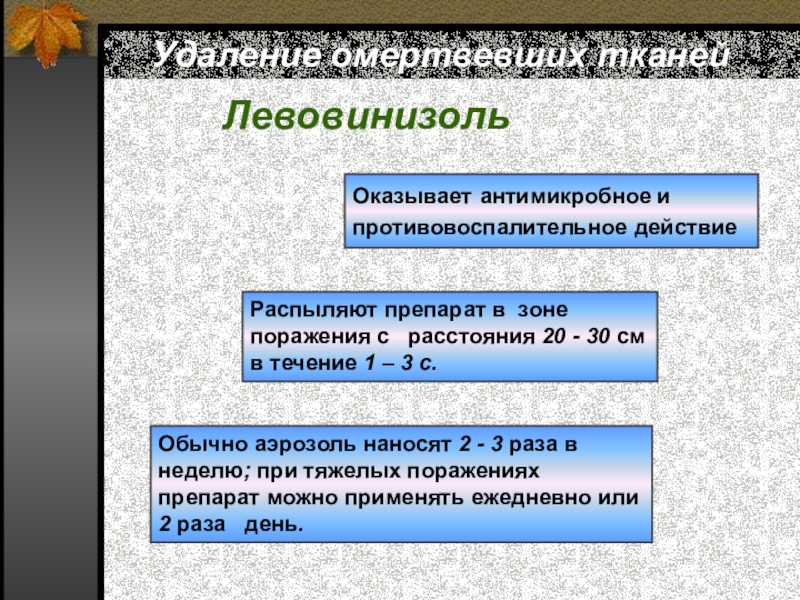 Удаление омертвевших тканей

Левовинизоль

Оказывает антимикробное и противовоспалительное действие

Распыляют препарат в зоне поражения с расстояния 20 - 30 см в течение 1 – 3 с.

Обычно аэрозоль наносят 2 - 3 раза в неделю; при тяжелых поражениях препарат можно применять ежедневно или 2 раза день.